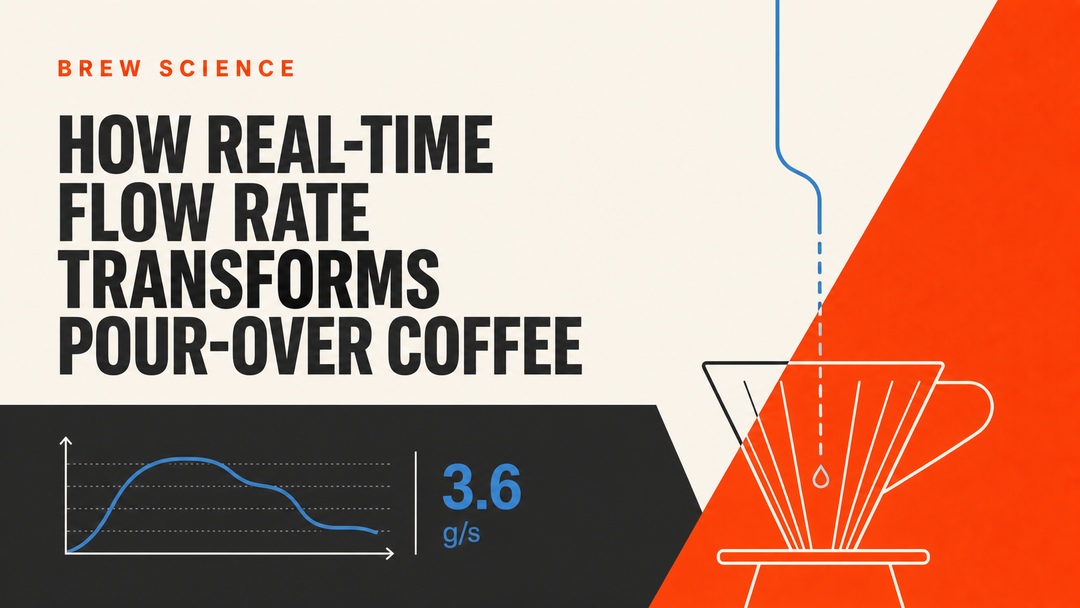 BREW SCIENCE

HOW REAL-TIME FLOW RATE TRANSFORMS POUR-OVER COFFEE

3.6
g/s